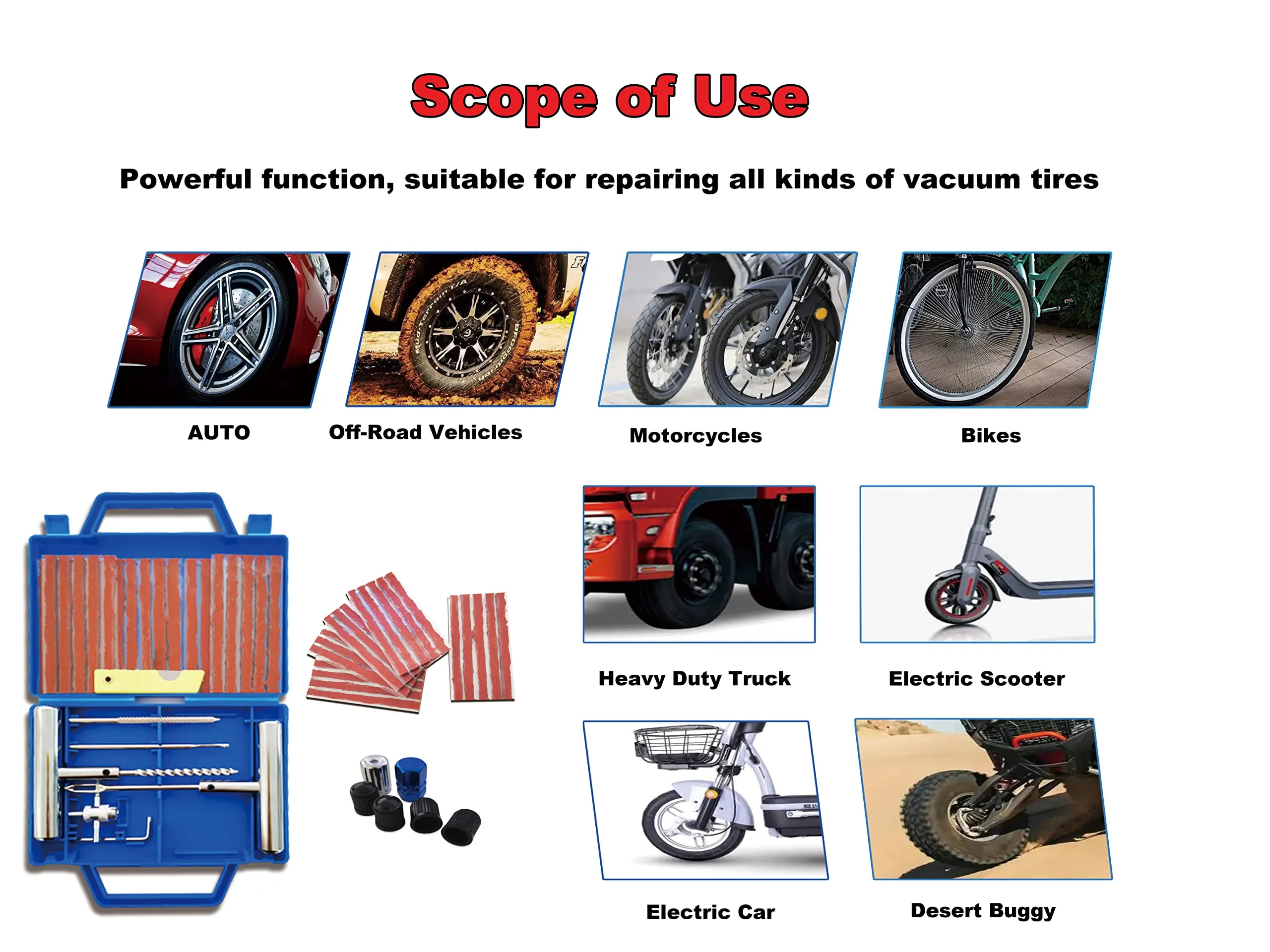 Scope of Use

Powerful function, suitable for repairing all kinds of vacuum tires

AUTO

Off-Road Vehicles

Motorcycles

Bikes

Heavy Duty Truck

Electric Scooter

Electric Car

Desert Buggy